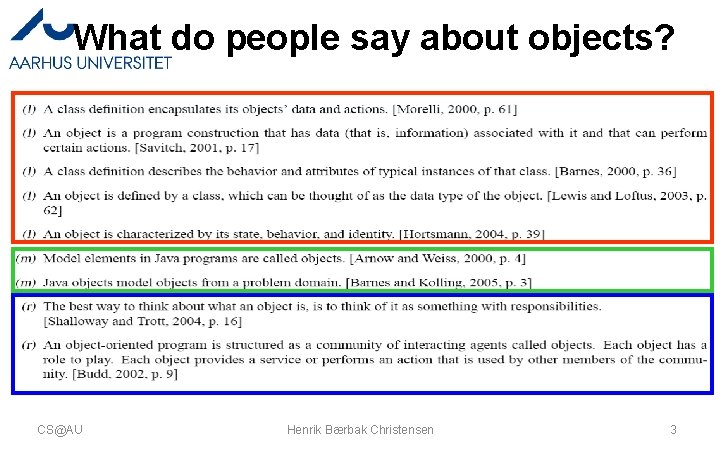 AARHUS UNIVERSITET

What do people say about objects?

(l) A class definition encapsulates its objects' data and actions. [Morelli, 2000, p. 61]

(l) An object is a program construction that has data (that is, information) associated with it and that can perform certain actions. [Savitch, 2001, p. 17]

(l) A class definition describes the behavior and attributes of typical instances of that class. [Barnes, 2000, p. 36]

(l) An object is defined by a class, which can be thought of as the data type of the object. [Lewis and Loftus, 2003, p. 62]

(l) An object is characterized by its state, behavior, and identity. [Hortsmann, 2004, p. 39]

(m) Model elements in Java programs are called objects. [Arnow and Weiss, 2000, p. 4]

(m) Java objects model objects from a problem domain. [Barnes and Kolling, 2005, p. 3]

(r) The best way to think about what an object is, is to think of it as something with responsibilities. [Shalloway and Trott, 2004, p. 16]

(r) An object-oriented program is structured as a community of interacting agents called objects. Each object has a role to play. Each object provides a service or performs an action that is used by other members of the community. [Budd, 2002, p. 9]

CS@AU

Henrik Bærbak Christensen

3